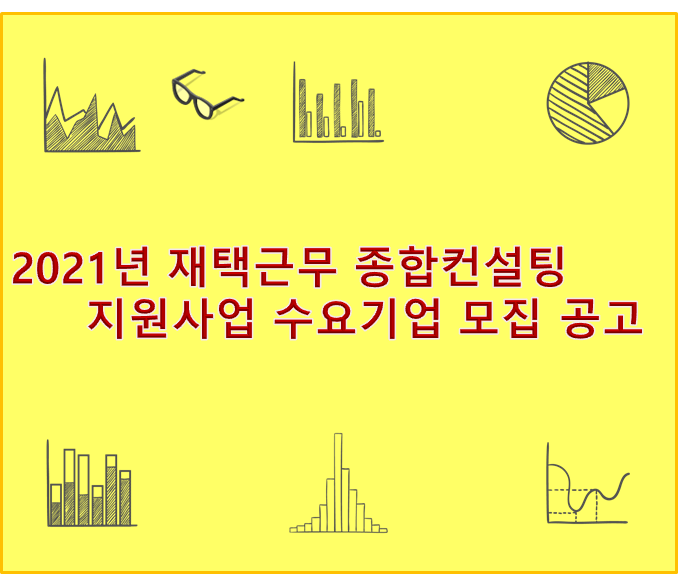 2021년 재택근무 종합컨설팅
지원사업 수요기업 모집 공고